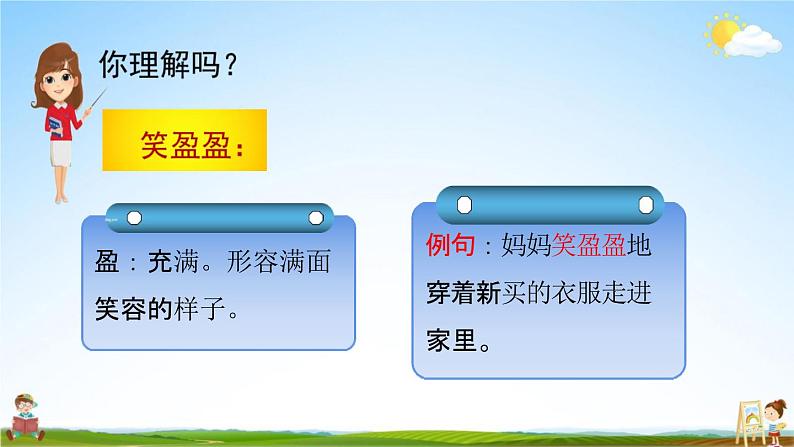 你理解吗？

笑盈盈：

盈：充满。形容满面笑容的样子。

例句：妈妈笑盈盈地穿着新买的衣服走进家里。